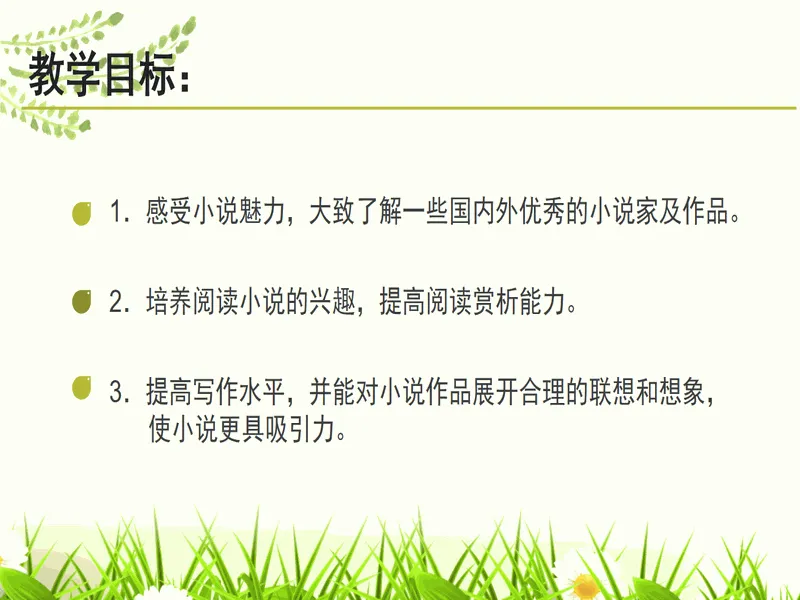 教学目标:

1. 感受小说魅力，大致了解一些国内外优秀的小说家及作品。

2. 培养阅读小说的兴趣，提高阅读赏析能力。

3. 提高写作水平，并能对小说作品展开合理的联想和想象，使小说更具吸引力。